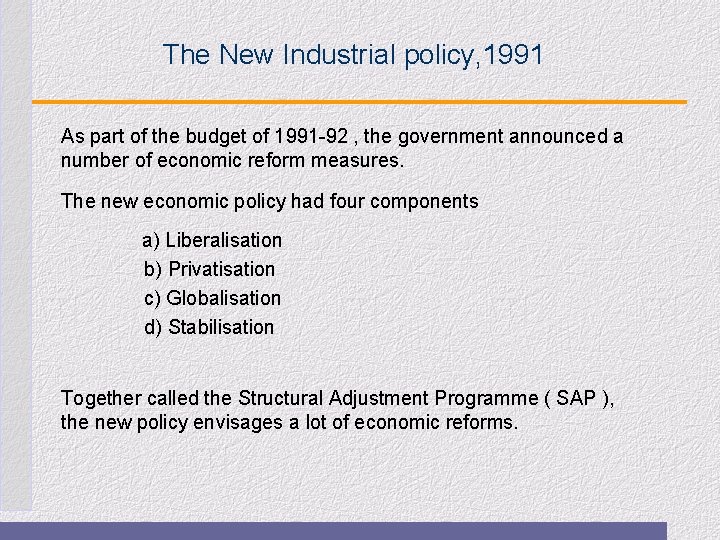 The New Industrial policy,1991

As part of the budget of 1991-92 , the government announced a number of economic reform measures.

The new economic policy had four components

a) Liberalisation
b) Privatisation
c) Globalisation
d) Stabilisation

Together called the Structural Adjustment Programme ( SAP ), the new policy envisages a lot of economic reforms.